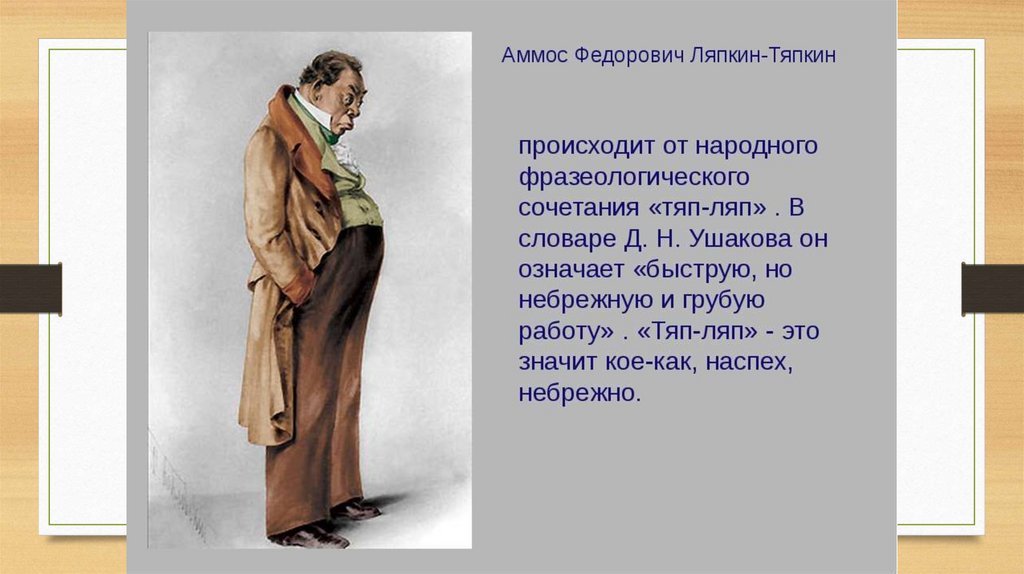 Аммос Федорович Ляпкин-Тяпкин

происходит от народного фразеологического сочетания «тяп-ляп» . В словаре Д. Н. Ушакова он означает «быструю, но небрежную и грубую работу» . «Тяп-ляп» - это значит кое-как, наспех, небрежно.